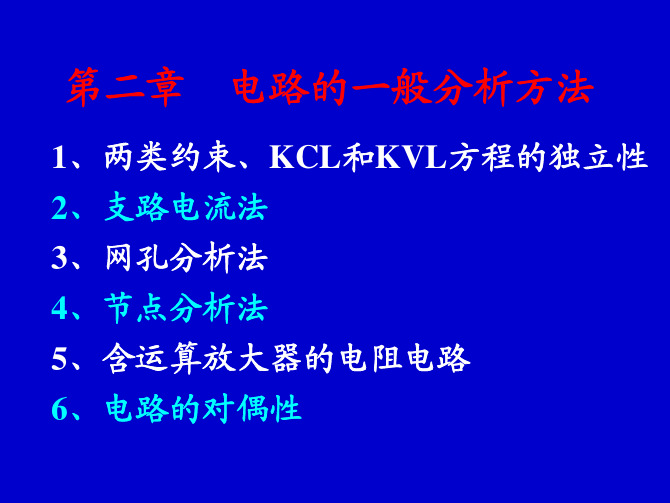 第二章　电路的一般分析方法

1、两类约束、KCL和KVL方程的独立性

2、支路电流法

3、网孔分析法

4、节点分析法

5、含运算放大器的电阻电路

6、电路的对偶性